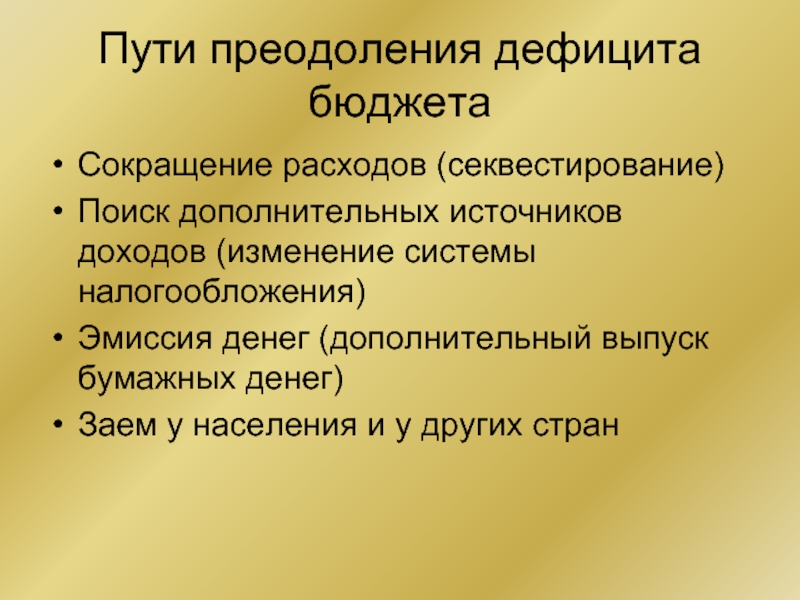 Пути преодоления дефицита бюджета

• Сокращение расходов (секвестирование)
• Поиск дополнительных источников доходов (изменение системы налогообложения)
• Эмиссия денег (дополнительный выпуск бумажных денег)
• Заем у населения и у других стран